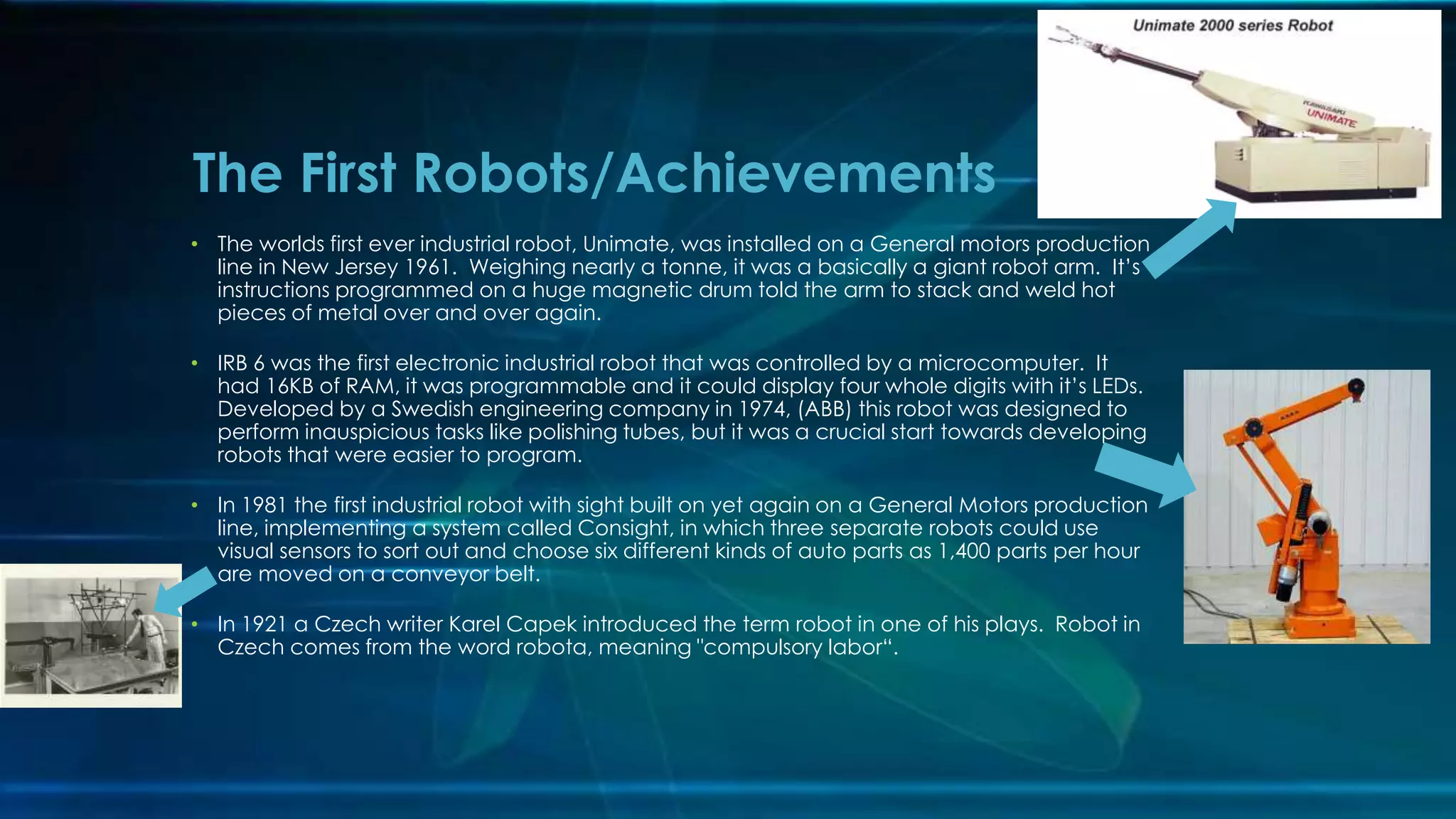 Unimate 2000 series Robot

KAWASAKI UNIMATE

The First Robots/Achievements

• The worlds first ever industrial robot, Unimate, was installed on a General motors production line in New Jersey 1961. Weighing nearly a tonne, it was a basically a giant robot arm. It's instructions programmed on a huge magnetic drum told the arm to stack and weld hot pieces of metal over and over again.

• IRB 6 was the first electronic industrial robot that was controlled by a microcomputer. It had 16KB of RAM, it was programmable and it could display four whole digits with it's LEDs. Developed by a Swedish engineering company in 1974, (ABB) this robot was designed to perform inauspicious tasks like polishing tubes, but it was a crucial start towards developing robots that were easier to program.

• In 1981 the first industrial robot with sight built on yet again on a General Motors production line, implementing a system called Consight, in which three separate robots could use visual sensors to sort out and choose six different kinds of auto parts as 1,400 parts per hour are moved on a conveyor belt.

• In 1921 a Czech writer Karel Capek introduced the term robot in one of his plays. Robot in Czech comes from the word robota, meaning "compulsory labor“.